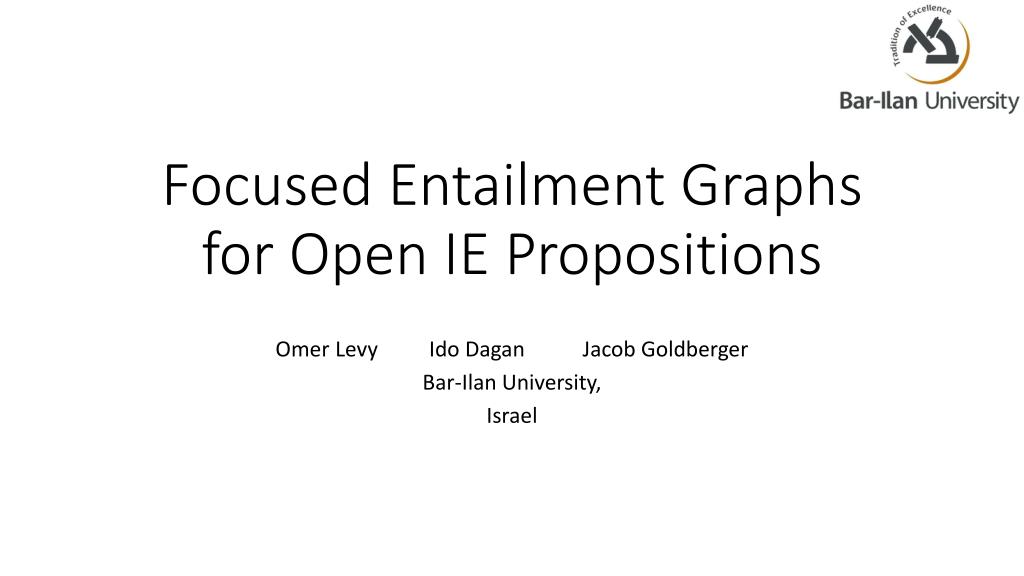 Tradition of Excellence
Bar-Ilan University

Focused Entailment Graphs for Open IE Propositions

Omer Levy Ido Dagan Jacob Goldberger
Bar-Ilan University,
Israel